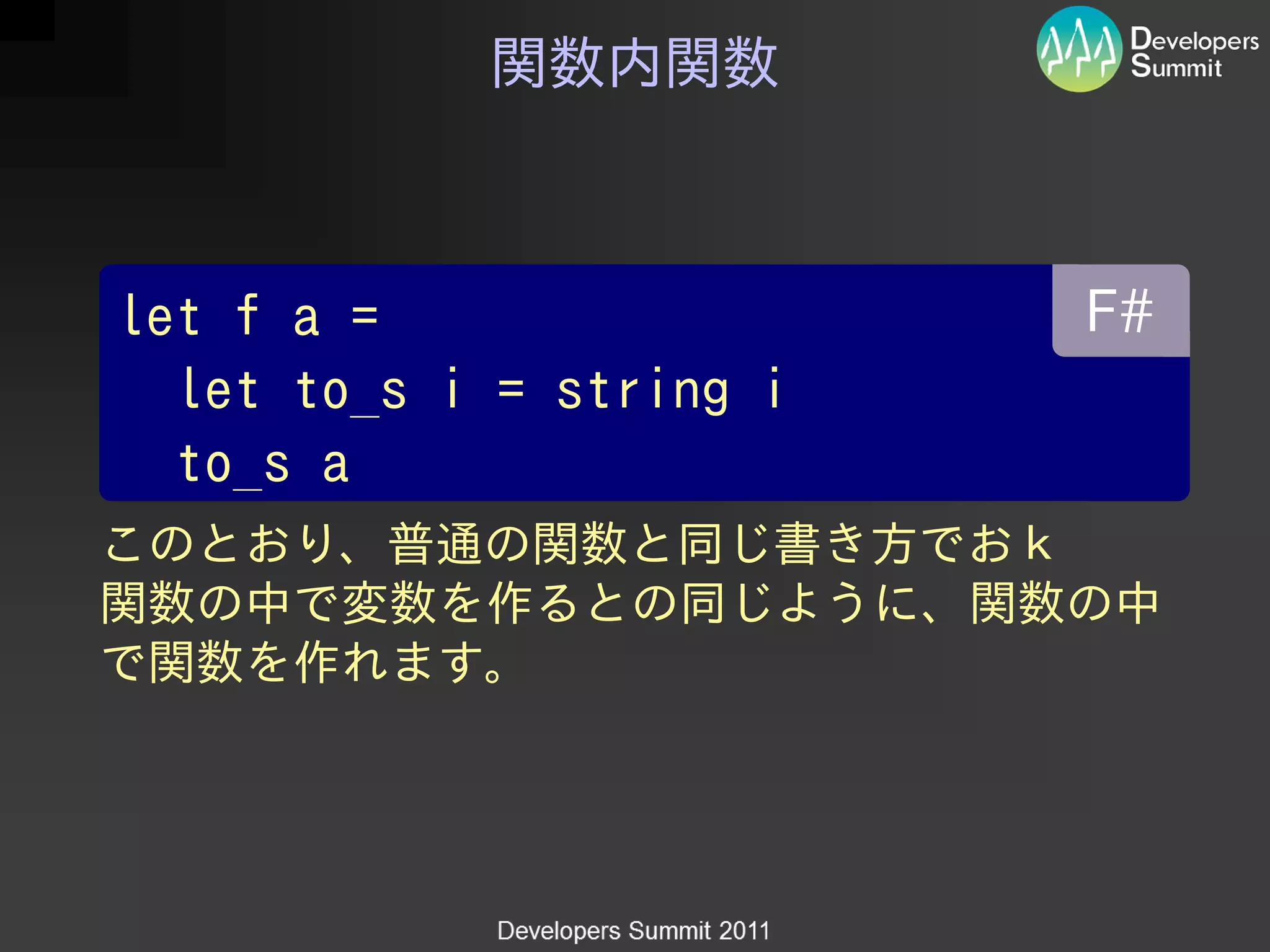 関数内関数

Developers Summit

F#

let f a =
  let to_s i = string i
  to_s a

このとおり、普通の関数と同じ書き方でおｋ
関数の中で変数を作るとの同じように、関数の中で関数を作れます。

Developers Summit 2011